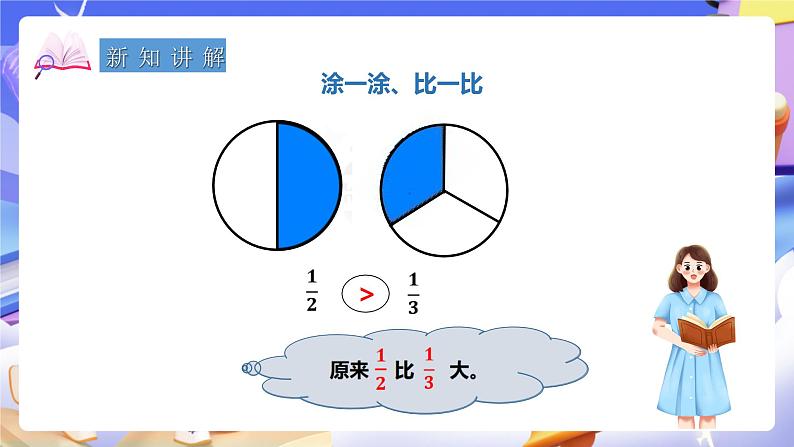 新知讲解

涂一涂、比一比

$\frac{1}{2}$ > $\frac{1}{3}$

原来 $\frac{1}{2}$ 比 $\frac{1}{3}$ 大。